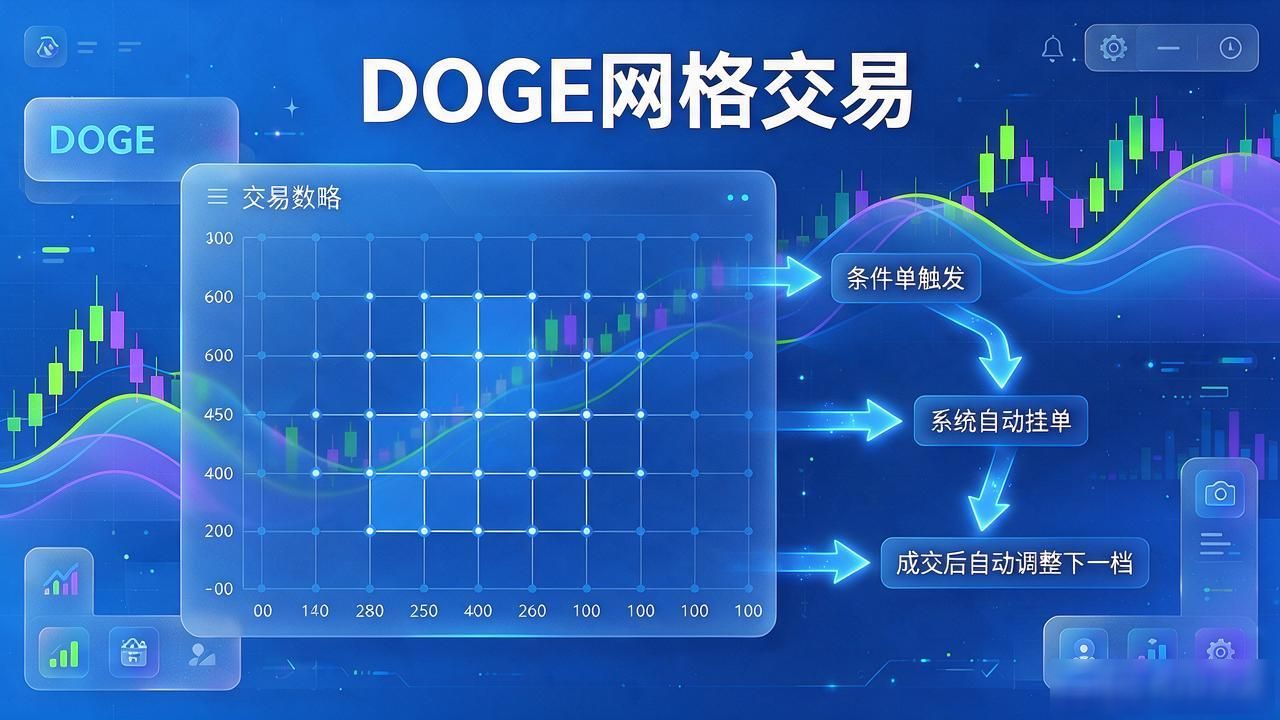 DOGE网格交易

DOGE

交易数略

300
600
600
450
400
200
-00

00 140 280 250 400 260 100 100 100 100

条件单触发

系统自动挂单

成交后自动调整下一档